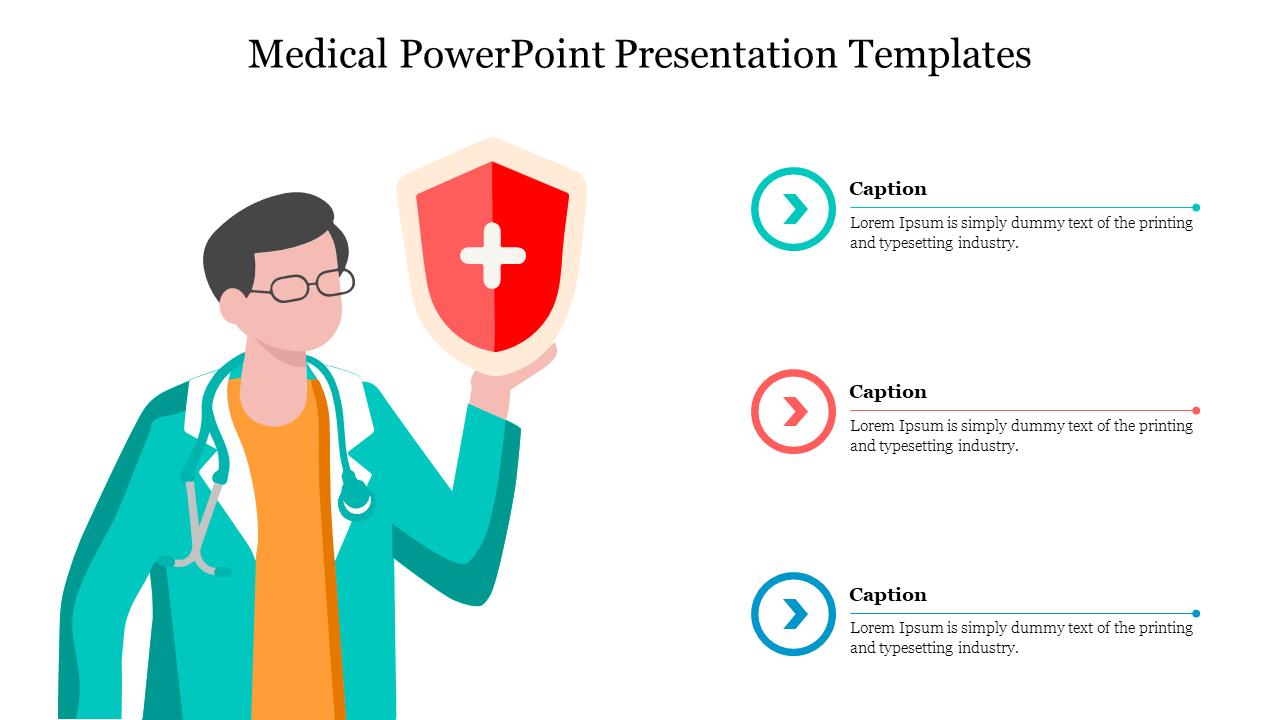 Medical PowerPoint Presentation Templates

Caption
Lorem Ipsum is simply dummy text of the printing and typesetting industry.

Caption
Lorem Ipsum is simply dummy text of the printing and typesetting industry.

Caption
Lorem Ipsum is simply dummy text of the printing and typesetting industry.